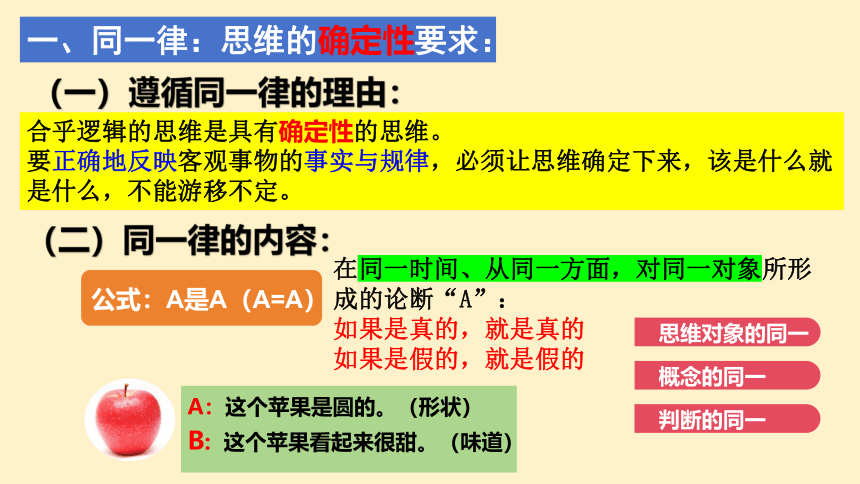 一、同一律：思维的确定性要求：

（一）遵循同一律的理由：

合乎逻辑的思维是具有确定性的思维。
要正确地反映客观事物的事实与规律，必须让思维确定下来，该是什么就是什么，不能游移不定。

（二）同一律的内容：

公式：A是A（A=A）

在同一时间、从同一方面，对同一对象所形成的论断“A”：
如果是真的，就是真的
如果是假的，就是假的

思维对象的同一
概念的同一
判断的同一

A：这个苹果是圆的。（形状）
B：这个苹果看起来很甜。（味道）